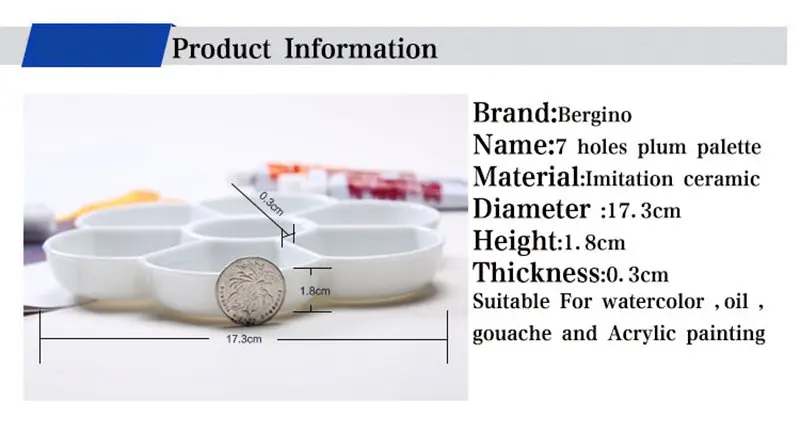 Product Information

0.3cm

1.8cm

17.3cm

Brand:Bergino
Name:7 holes plum palette
Material:Imitation ceramic
Diameter :17.3cm
Height:1.8cm
Thickness:0.3cm
Suitable For watercolor ,oil , gouache and Acrylic painting